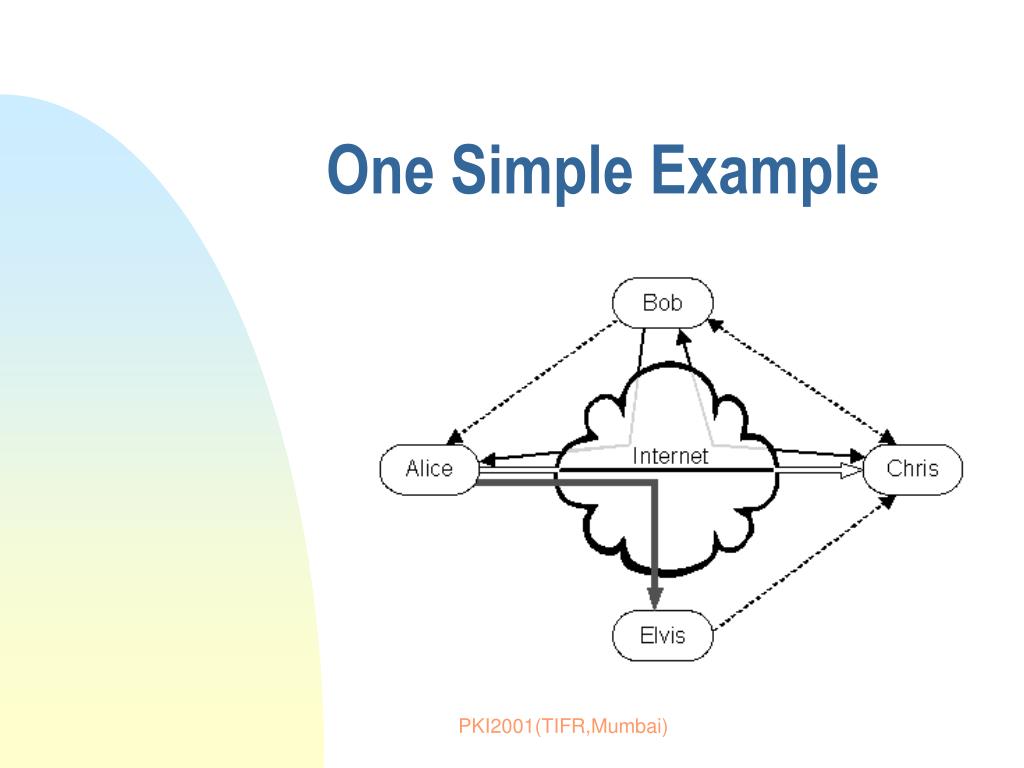 One Simple Example

Bob

Alice

Internet

Chris

Elvis

PKI2001(TIFR,Mumbai)